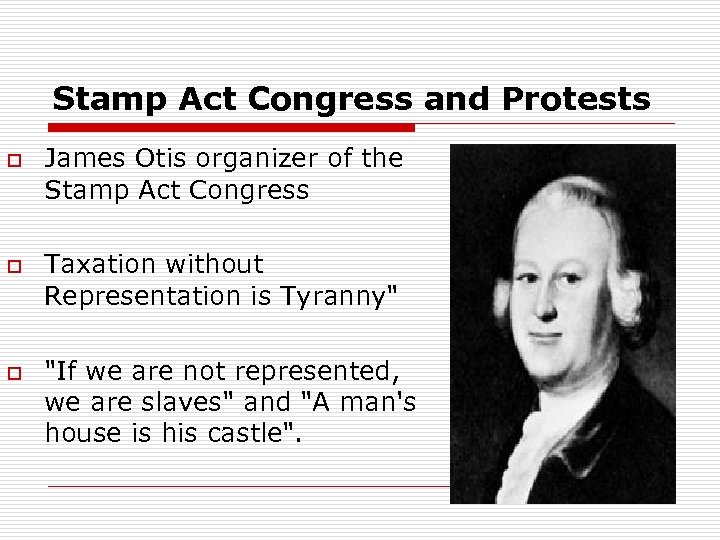 Stamp Act Congress and Protests

James Otis organizer of the Stamp Act Congress

Taxation without Representation is Tyranny"

"If we are not represented, we are slaves" and "A man's house is his castle".